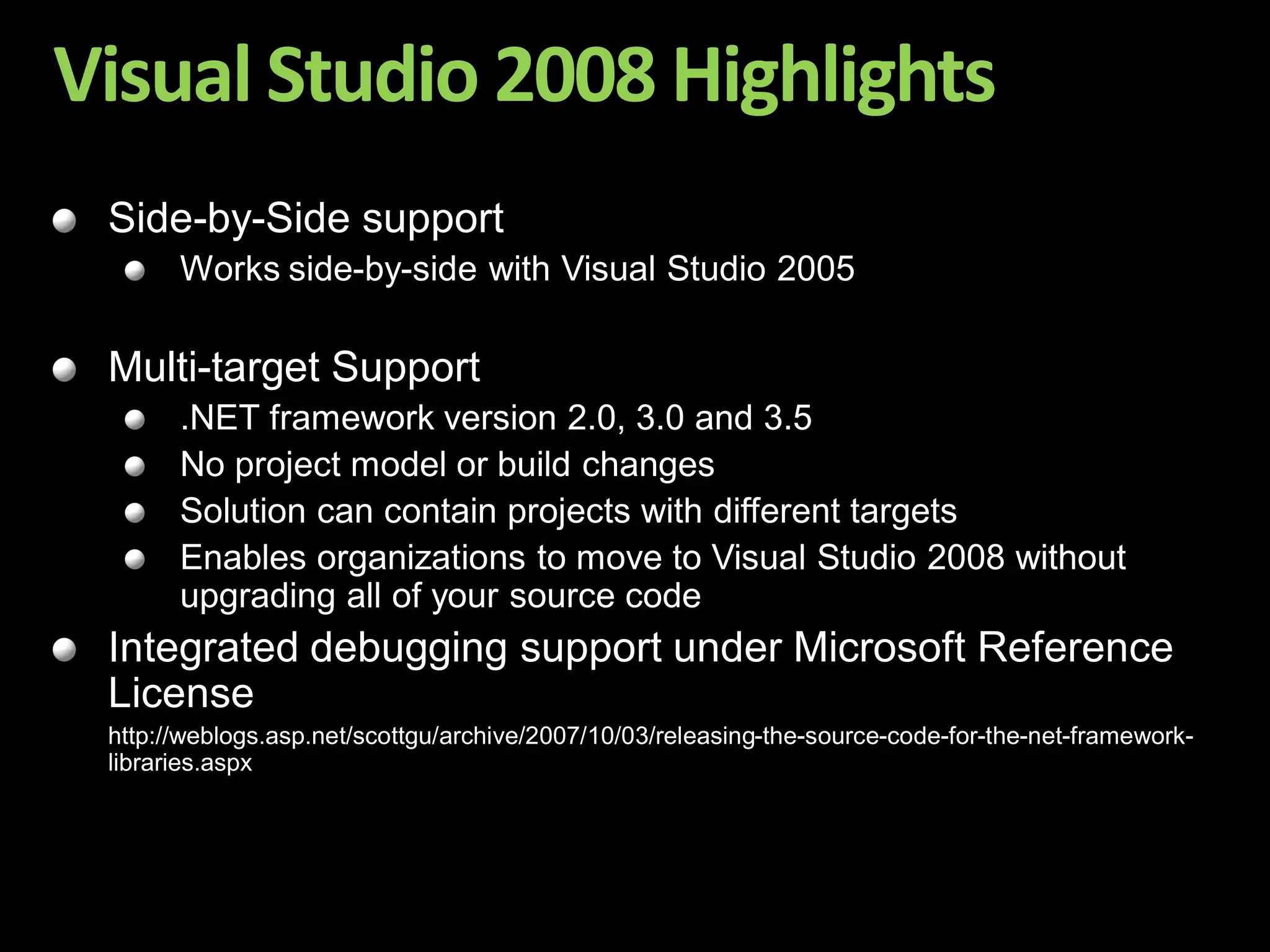 Visual Studio 2008 Highlights

Side-by-Side support
Works side-by-side with Visual Studio 2005

Multi-target Support
.NET framework version 2.0, 3.0 and 3.5
No project model or build changes
Solution can contain projects with different targets
Enables organizations to move to Visual Studio 2008 without upgrading all of your source code

Integrated debugging support under Microsoft Reference License
http://weblogs.asp.net/scottgu/archive/2007/10/03/releasing-the-source-code-for-the-net-framework-libraries.aspx